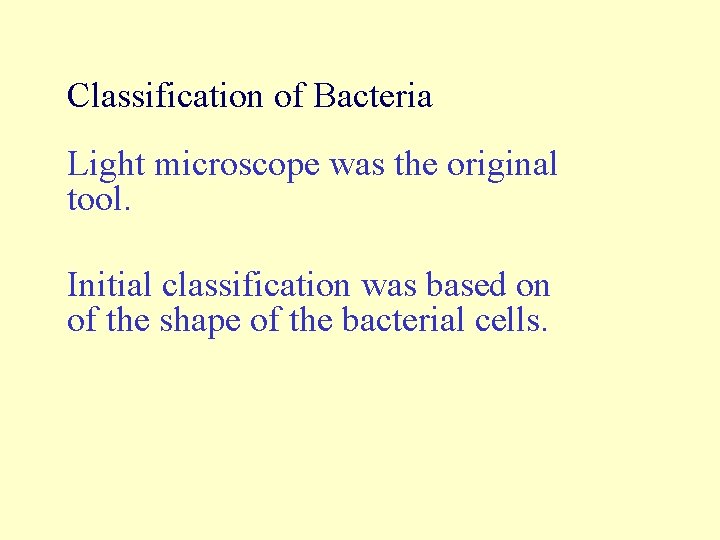 Classification of Bacteria

Light microscope was the original tool.

Initial classification was based on of the shape of the bacterial cells.